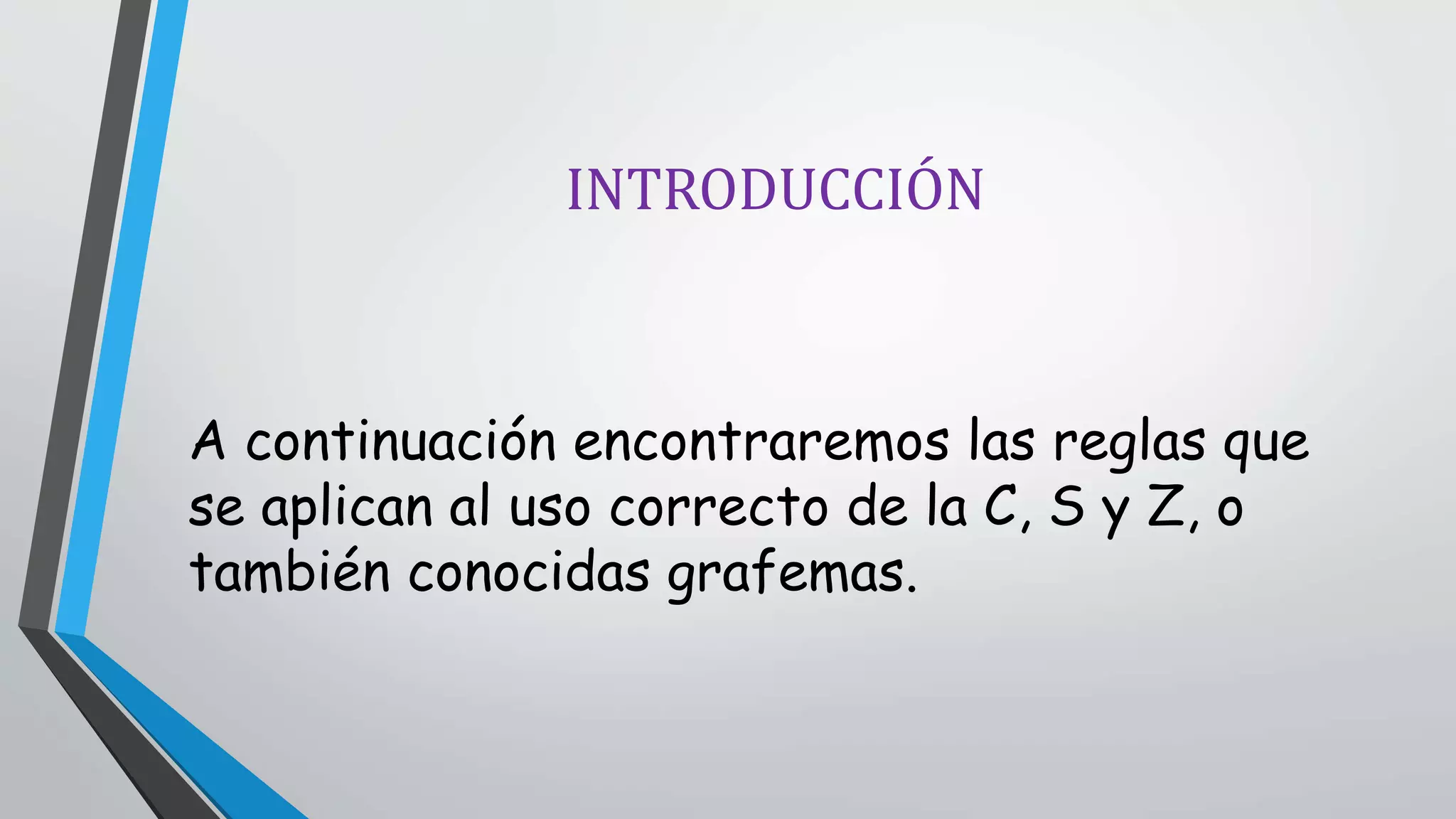 INTRODUCCIÓN

A continuación encontraremos las reglas que se aplican al uso correcto de la C, S y Z, o también conocidas grafemas.